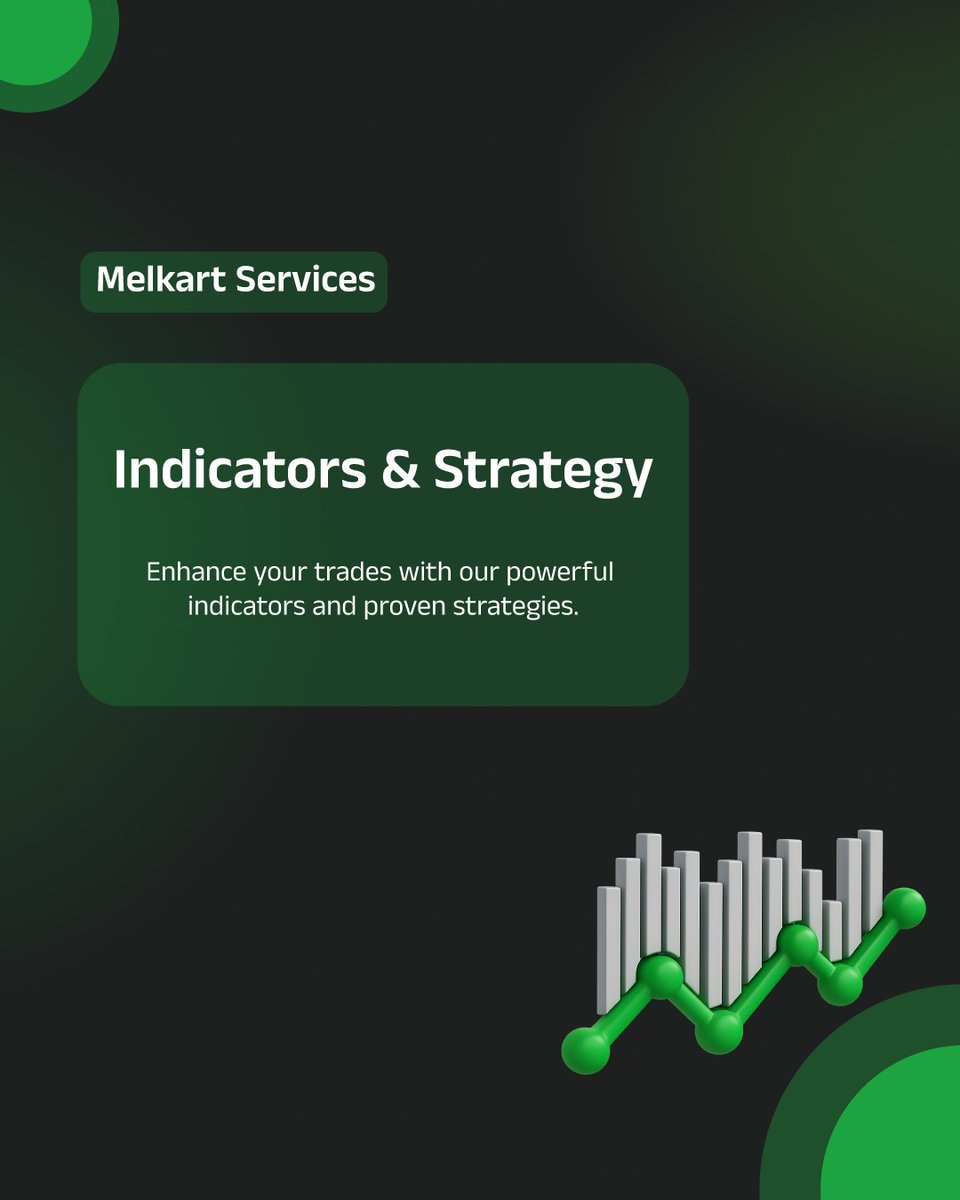 Melkart Services

Indicators & Strategy

Enhance your trades with our powerful indicators and proven strategies.